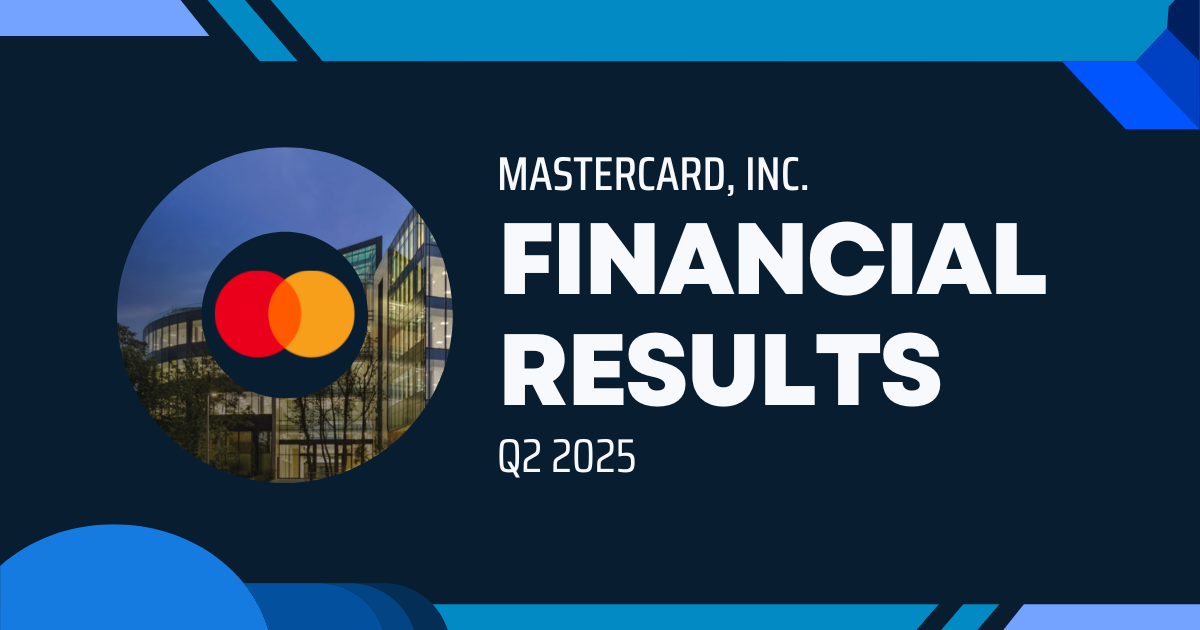 MASTERCARD, INC.

FINANCIAL RESULTS

Q2 2025